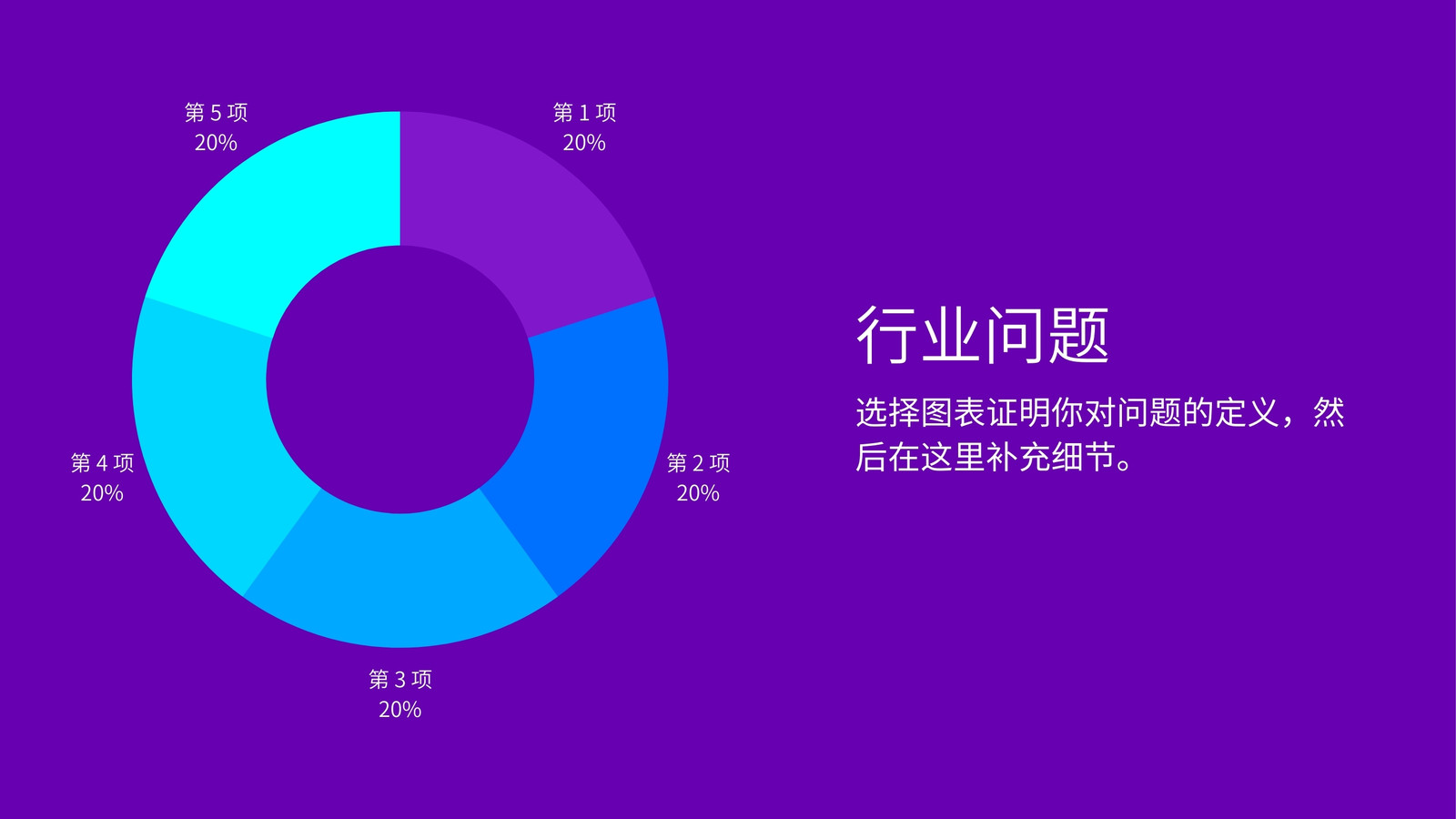 第 5 项
20%

第 1 项
20%

第 4 项
20%

第 2 项
20%

第 3 项
20%

行业问题

选择图表证明你对问题的定义，然后在这里补充细节。